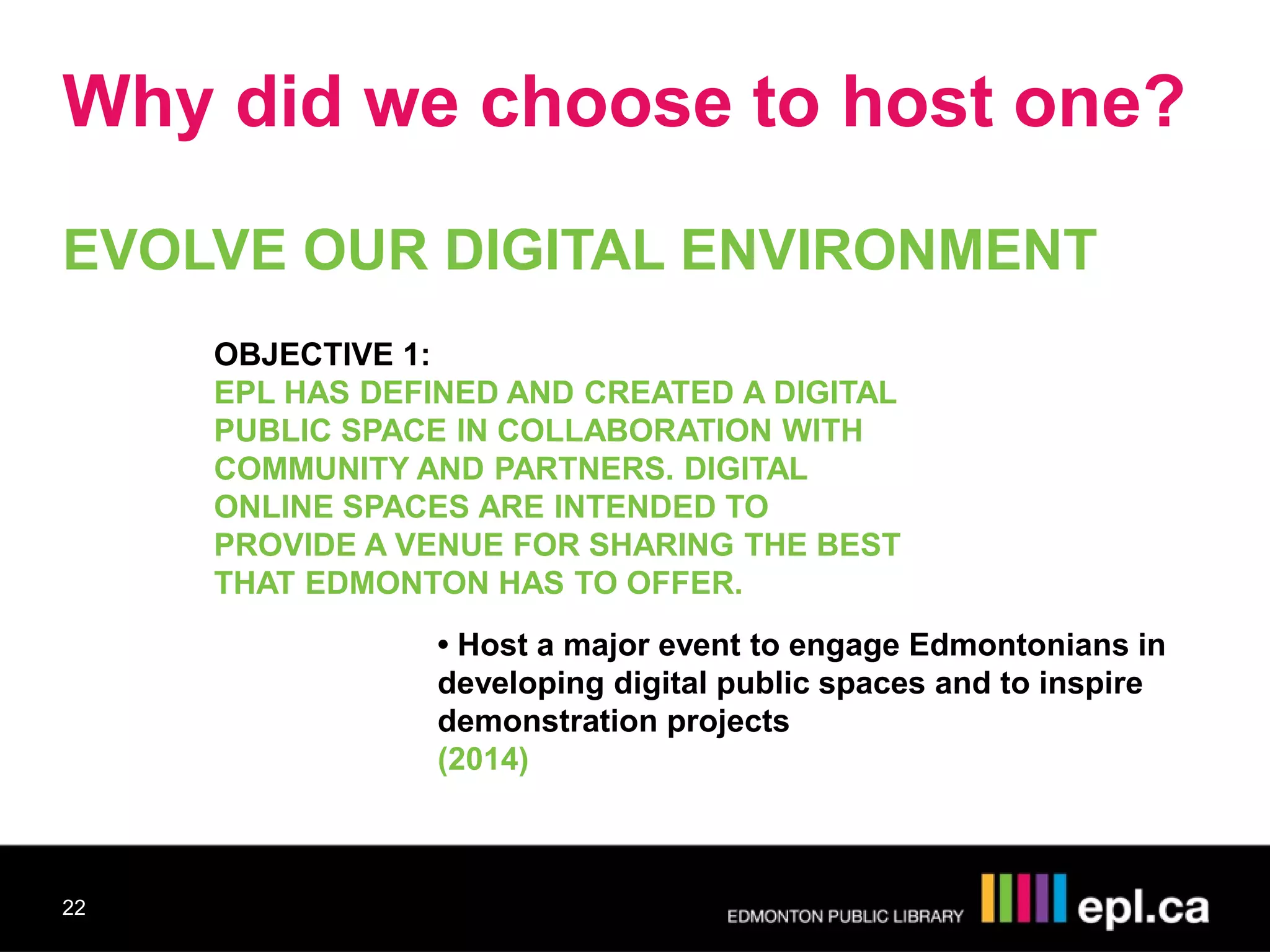 Why did we choose to host one?

EVOLVE OUR DIGITAL ENVIRONMENT

OBJECTIVE 1:
EPL HAS DEFINED AND CREATED A DIGITAL PUBLIC SPACE IN COLLABORATION WITH COMMUNITY AND PARTNERS. DIGITAL ONLINE SPACES ARE INTENDED TO PROVIDE A VENUE FOR SHARING THE BEST THAT EDMONTON HAS TO OFFER.

• Host a major event to engage Edmontonians in developing digital public spaces and to inspire demonstration projects
(2014)

22

EDMONTON PUBLIC LIBRARY epl.ca